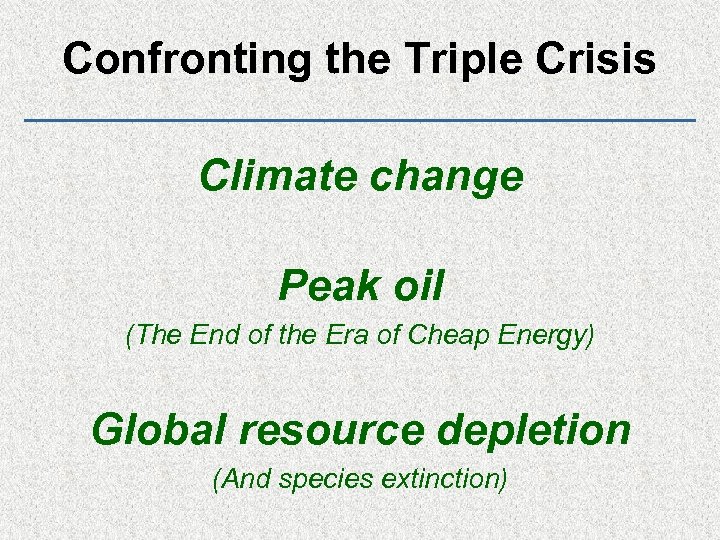 Confronting the Triple Crisis

Climate change

Peak oil

(The End of the Era of Cheap Energy)

Global resource depletion

(And species extinction)